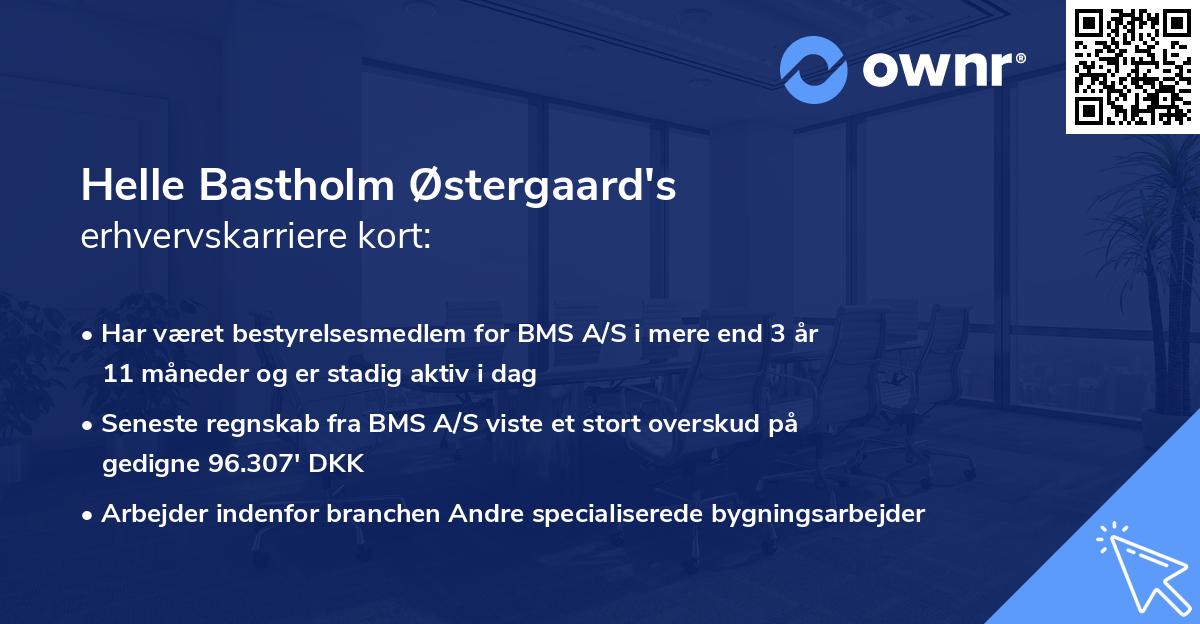 ownr®

Helle Bastholm Østergaard's
erhvervskarriere kort:

• Har været bestyrelsesmedlem for BMS A/S i mere end 3 år 11 måneder og er stadig aktiv i dag

• Seneste regnskab fra BMS A/S viste et stort overskud på gedigne 96.307' DKK

• Arbejder indenfor branchen Andre specialiserede bygningsarbejder